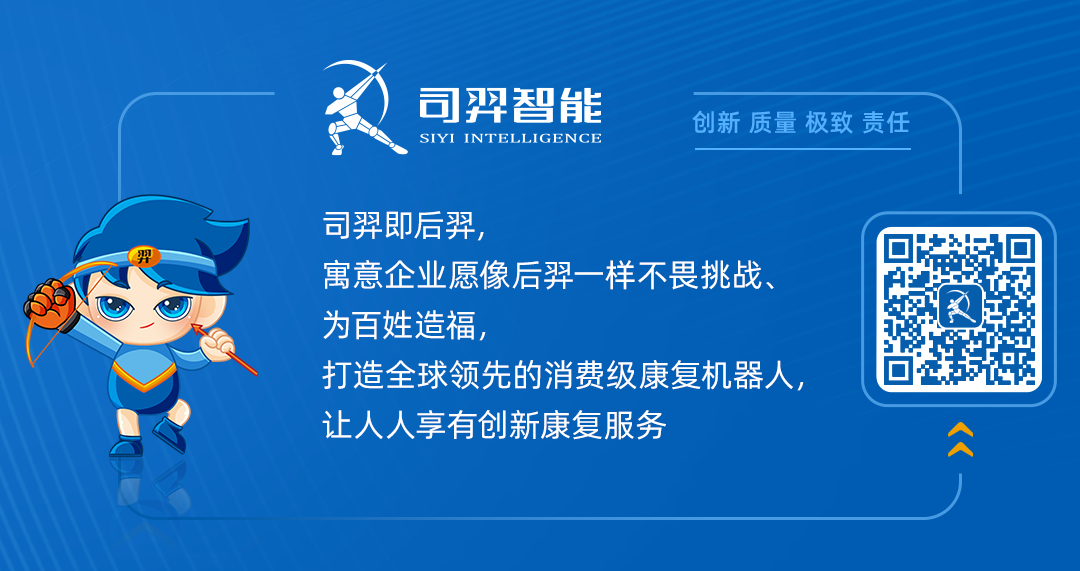 司羿智能
SIYI INTELLIGENCE

创新 质量 极致 责任

羿

司羿即后羿，
寓意企业愿像后羿一样不畏挑战、
为百姓造福，
打造全球领先的消费级康复机器人，
让人人享有创新康复服务